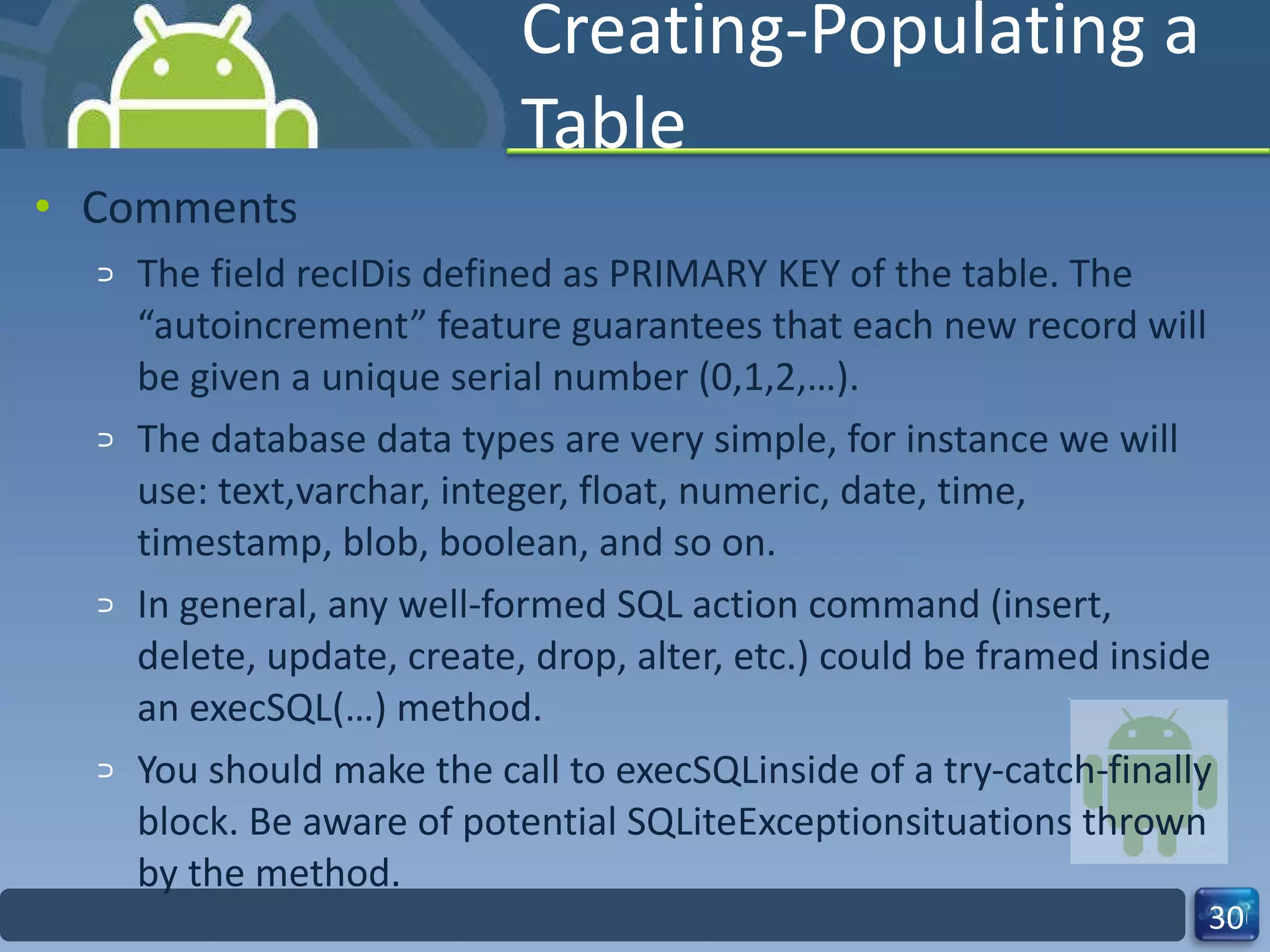 Creating-Populating a Table

• Comments

⊃ The field recIDis defined as PRIMARY KEY of the table. The “autoincrement” feature guarantees that each new record will be given a unique serial number (0,1,2,…).

⊃ The database data types are very simple, for instance we will use: text,varchar, integer, float, numeric, date, time, timestamp, blob, boolean, and so on.

⊃ In general, any well-formed SQL action command (insert, delete, update, create, drop, alter, etc.) could be framed inside an execSQL(…) method.

⊃ You should make the call to execSQLinside of a try-catch-finally block. Be aware of potential SQLiteExceptionsituations thrown by the method.

30